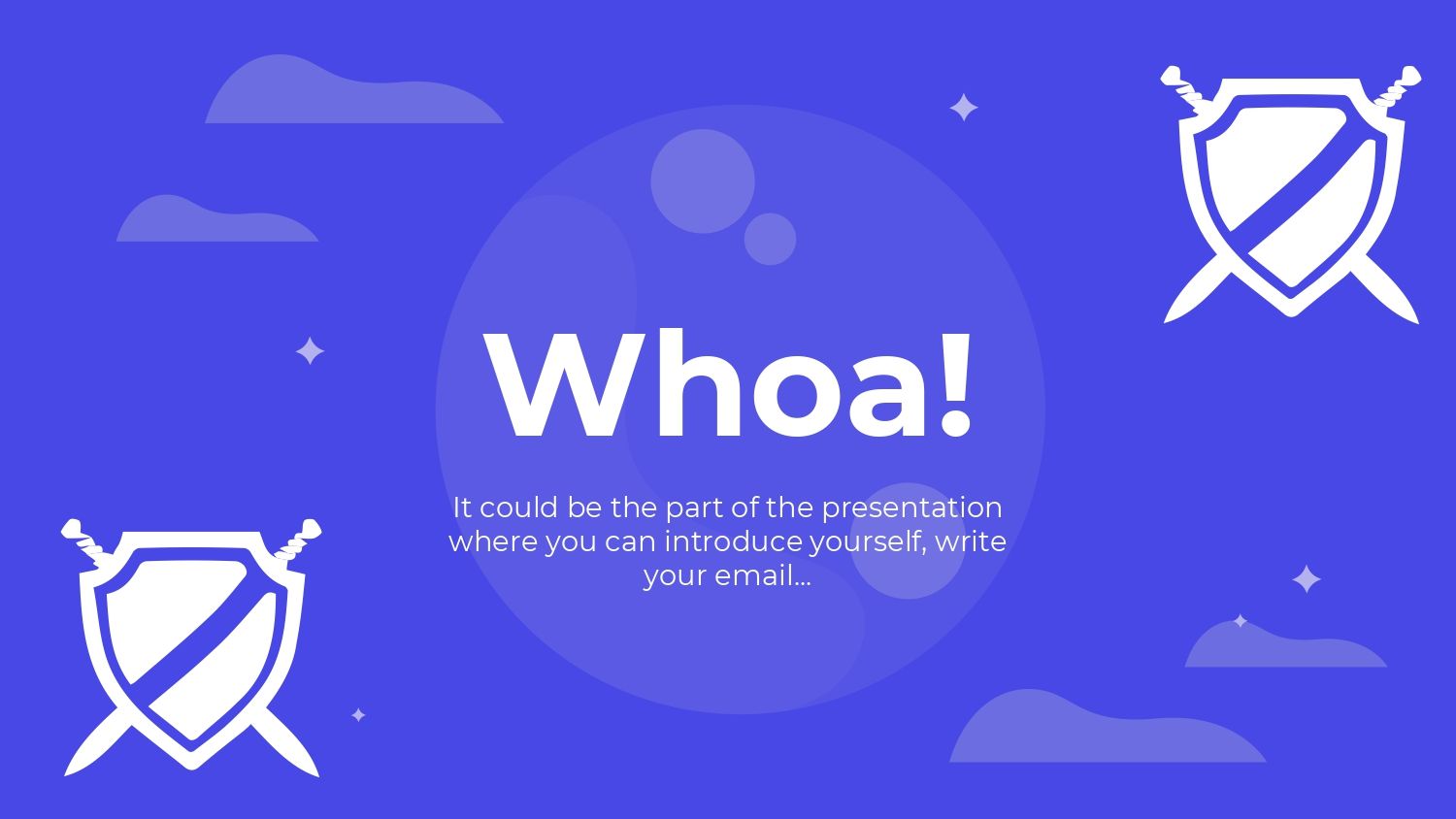 Whoa!

It could be the part of the presentation where you can introduce yourself, write your email…